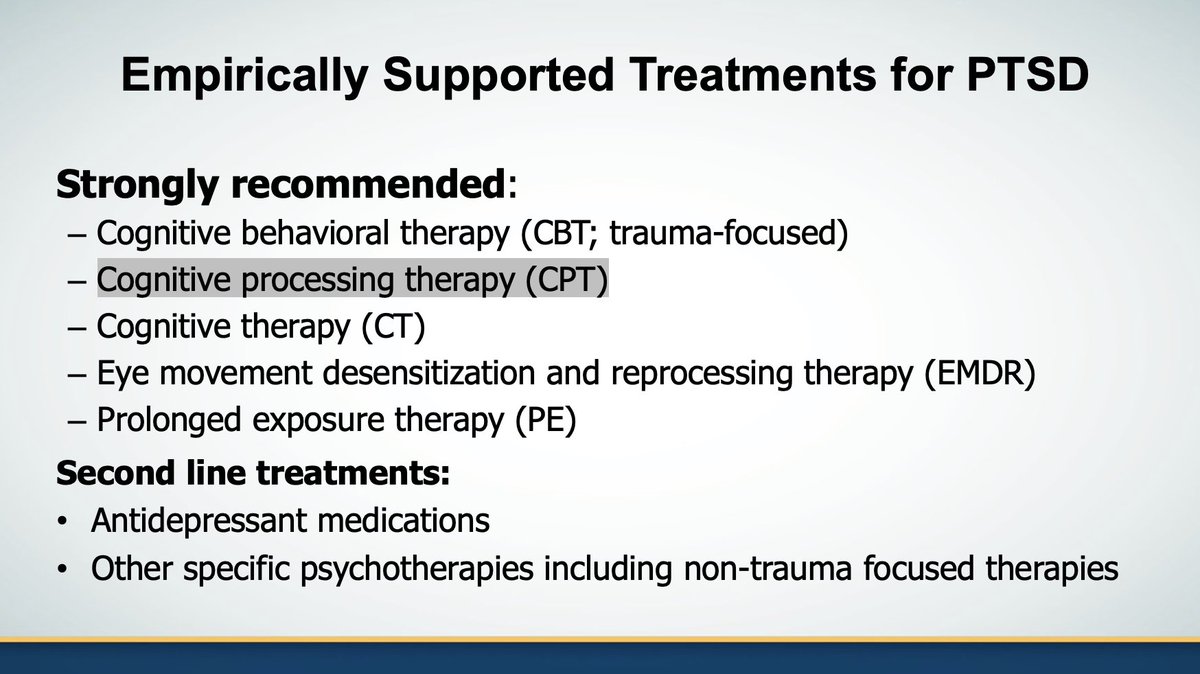 Empirically Supported Treatments for PTSD

Strongly recommended:
– Cognitive behavioral therapy (CBT; trauma-focused)
– Cognitive processing therapy (CPT)
– Cognitive therapy (CT)
– Eye movement desensitization and reprocessing therapy (EMDR)
– Prolonged exposure therapy (PE)

Second line treatments:
• Antidepressant medications
• Other specific psychotherapies including non-trauma focused therapies